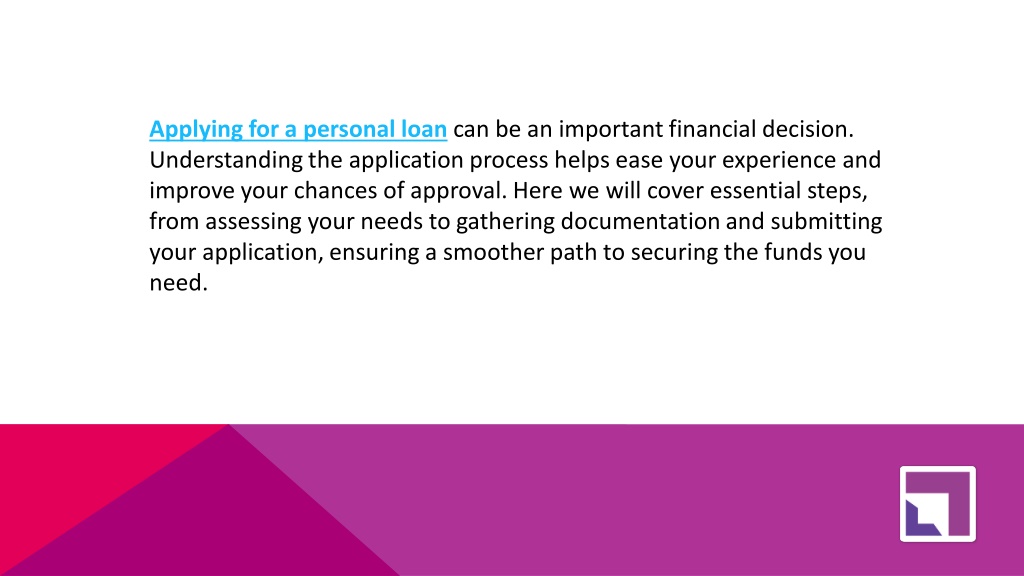 Applying for a personal loan can be an important financial decision. Understanding the application process helps ease your experience and improve your chances of approval. Here we will cover essential steps, from assessing your needs to gathering documentation and submitting your application, ensuring a smoother path to securing the funds you need.